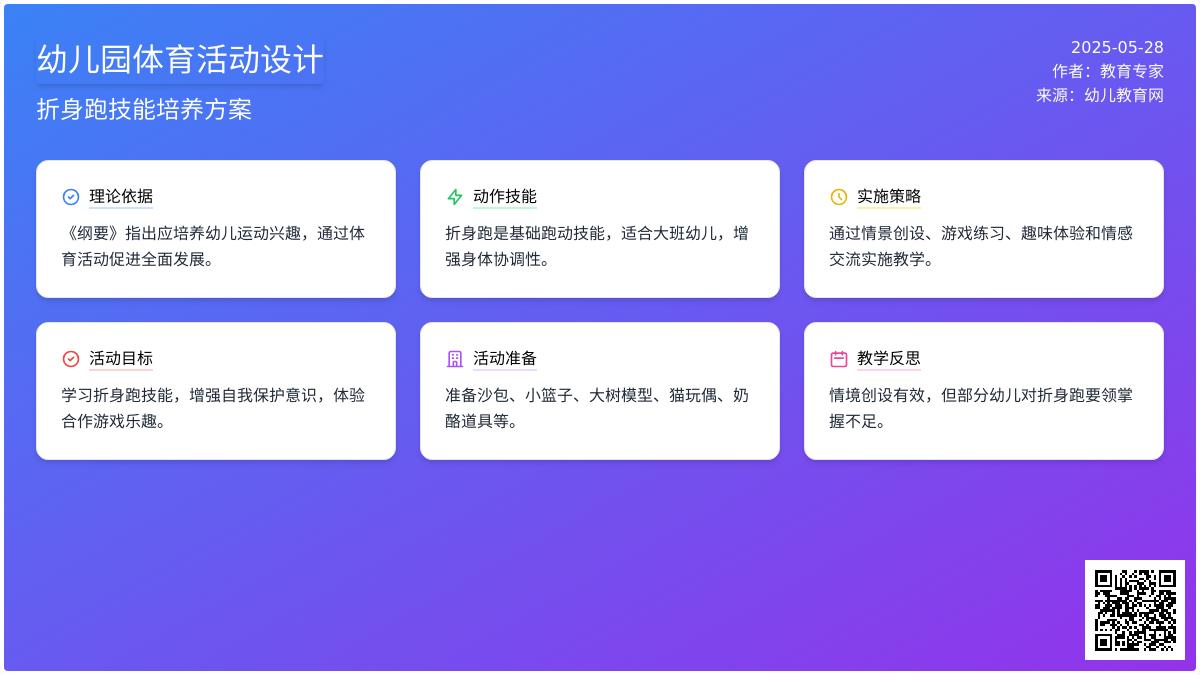 幼儿园体育活动设计

折身跑技能培养方案

2025-05-28
作者：教育专家
来源：幼儿教育网

理论依据

《纲要》指出应培养幼儿运动兴趣，通过体育活动促进全面发展。

动作技能

折身跑是基础跑动技能，适合大班幼儿，增强身体协调性。

实施策略

通过情景创设、游戏练习、趣味体验和情感交流实施教学。

活动目标

学习折身跑技能，增强自我保护意识，体验合作游戏乐趣。

活动准备

准备沙包、小篮子、大树模型、猫玩偶、奶酪道具等。

教学反思

情境创设有效，但部分幼儿对折身跑要领掌握不足。